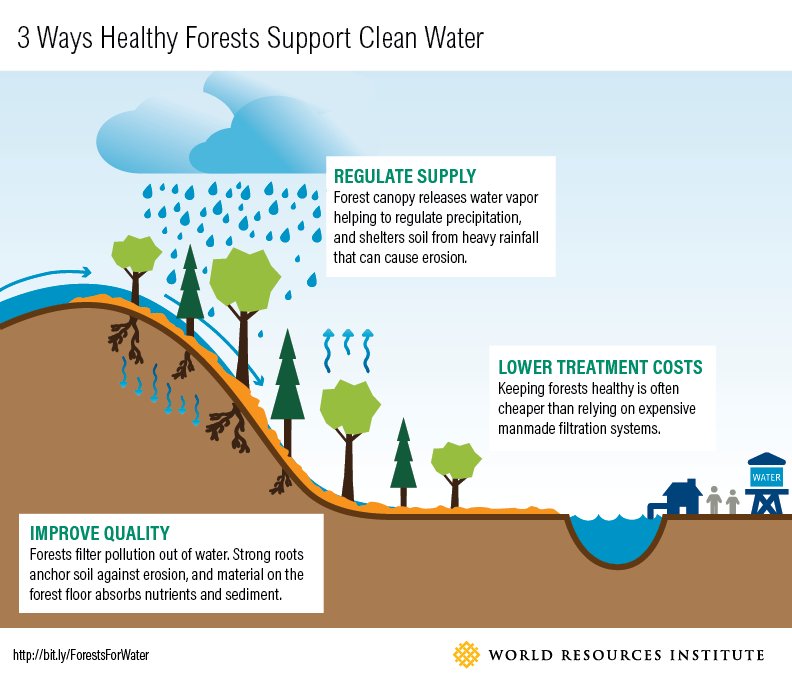 3 Ways Healthy Forests Support Clean Water

REGULATE SUPPLY
Forest canopy releases water vapor helping to regulate precipitation, and shelters soil from heavy rainfall that can cause erosion.

LOWER TREATMENT COSTS
Keeping forests healthy is often cheaper than relying on expensive manmade filtration systems.

WATER

IMPROVE QUALITY
Forests filter pollution out of water. Strong roots anchor soil against erosion, and material on the forest floor absorbs nutrients and sediment.

http://bit.ly/ForestsForWater

WORLD RESOURCES INSTITUTE